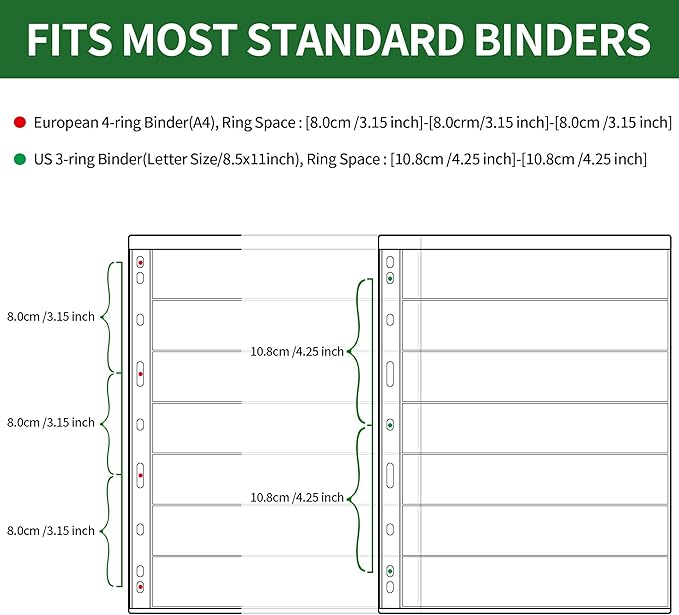 FITS MOST STANDARD BINDERS

European 4-ring Binder(A4), Ring Space : [8.0cm /3.15 inch]-[8.0crm/3.15 inch]-[8.0cm /3.15 inch]

US 3-ring Binder(Letter Size/8.5x11inch), Ring Space : [10.8cm /4.25 inch]-[10.8cm /4.25 inch]

8.0cm /3.15 inch

8.0cm /3.15 inch

8.0cm /3.15 inch

10.8cm /4.25 inch

10.8cm /4.25 inch